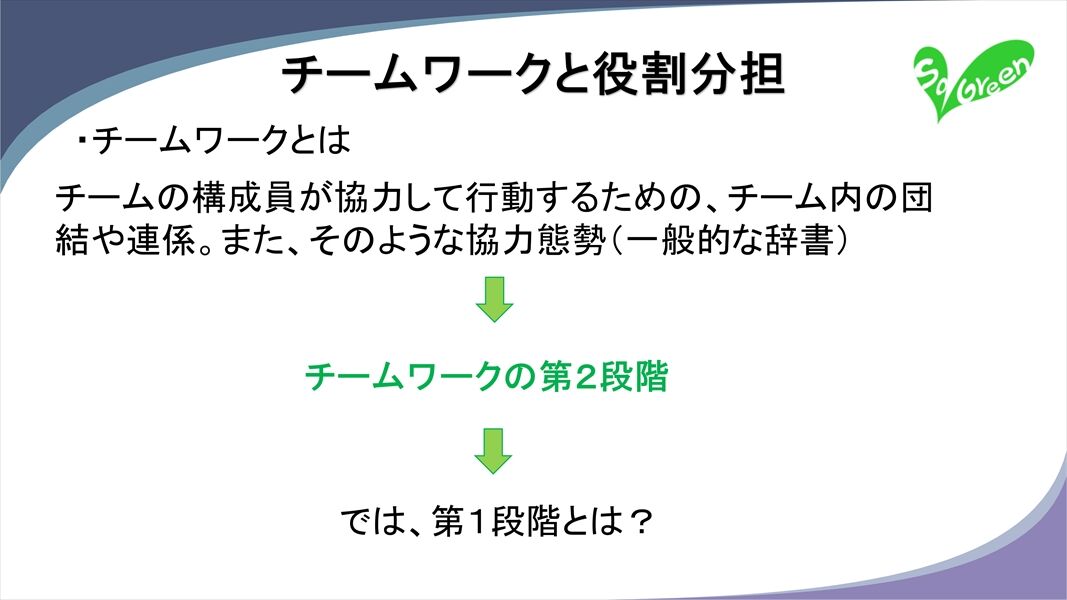 チームワークと役割分担

So Green

・チームワークとは

チームの構成員が協力して行動するための、チーム内の団結や連係。また、そのような協力態勢（一般的な辞書）

チームワークの第２段階

では、第１段階とは？